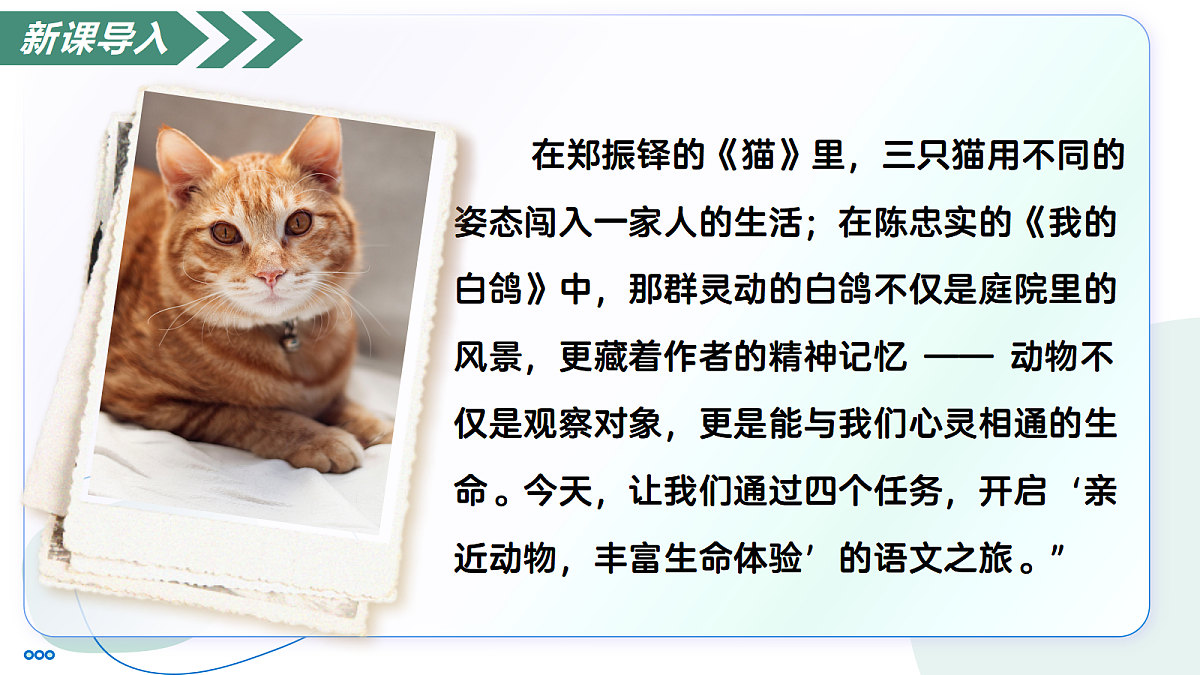 新课导入

在郑振铎的《猫》里，三只猫用不同的姿态闯入一家人的生活；在陈忠实的《我的白鸽》中，那群灵动的白鸽不仅是庭院里的风景，更藏着作者的精神记忆 —— 动物不仅是观察对象，更是能与我们心灵相通的生命。今天，让我们通过四个任务，开启‘亲近动物，丰富生命体验’的语文之旅。”